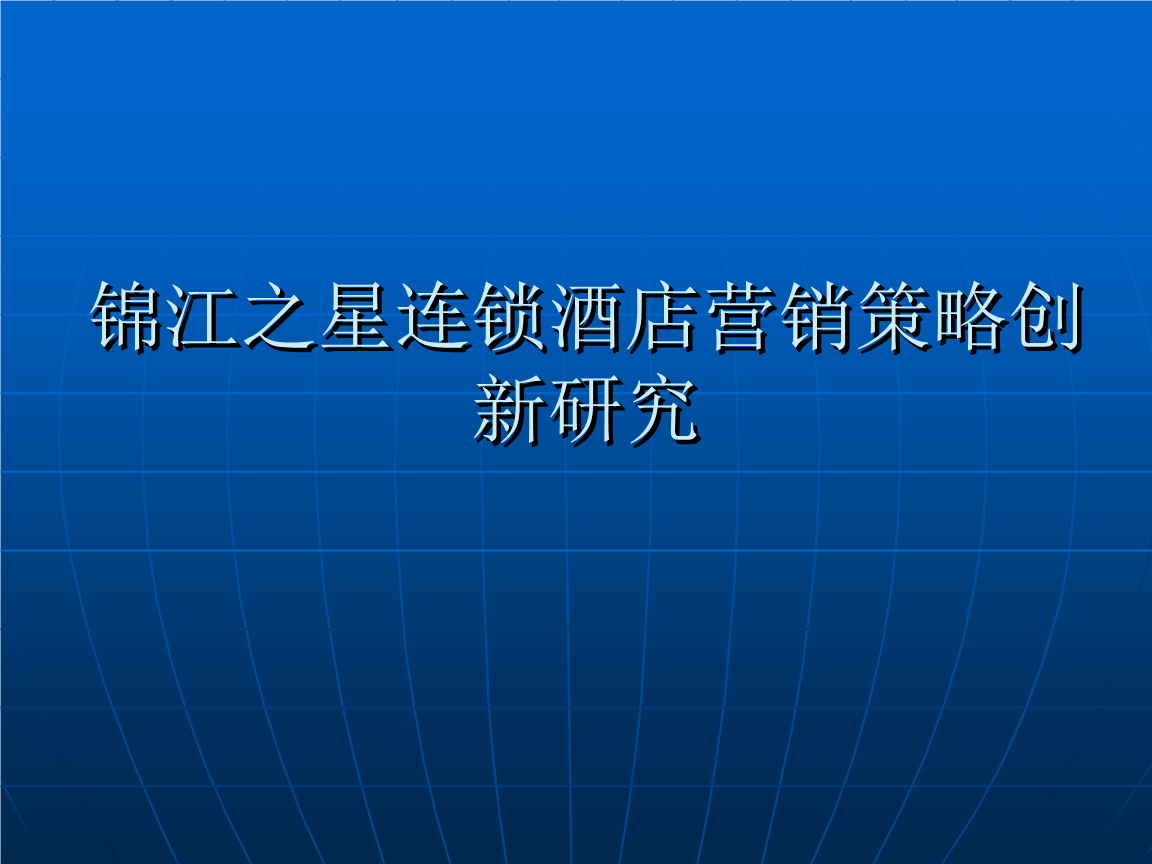 锦江之星连锁酒店营销策略创新研究